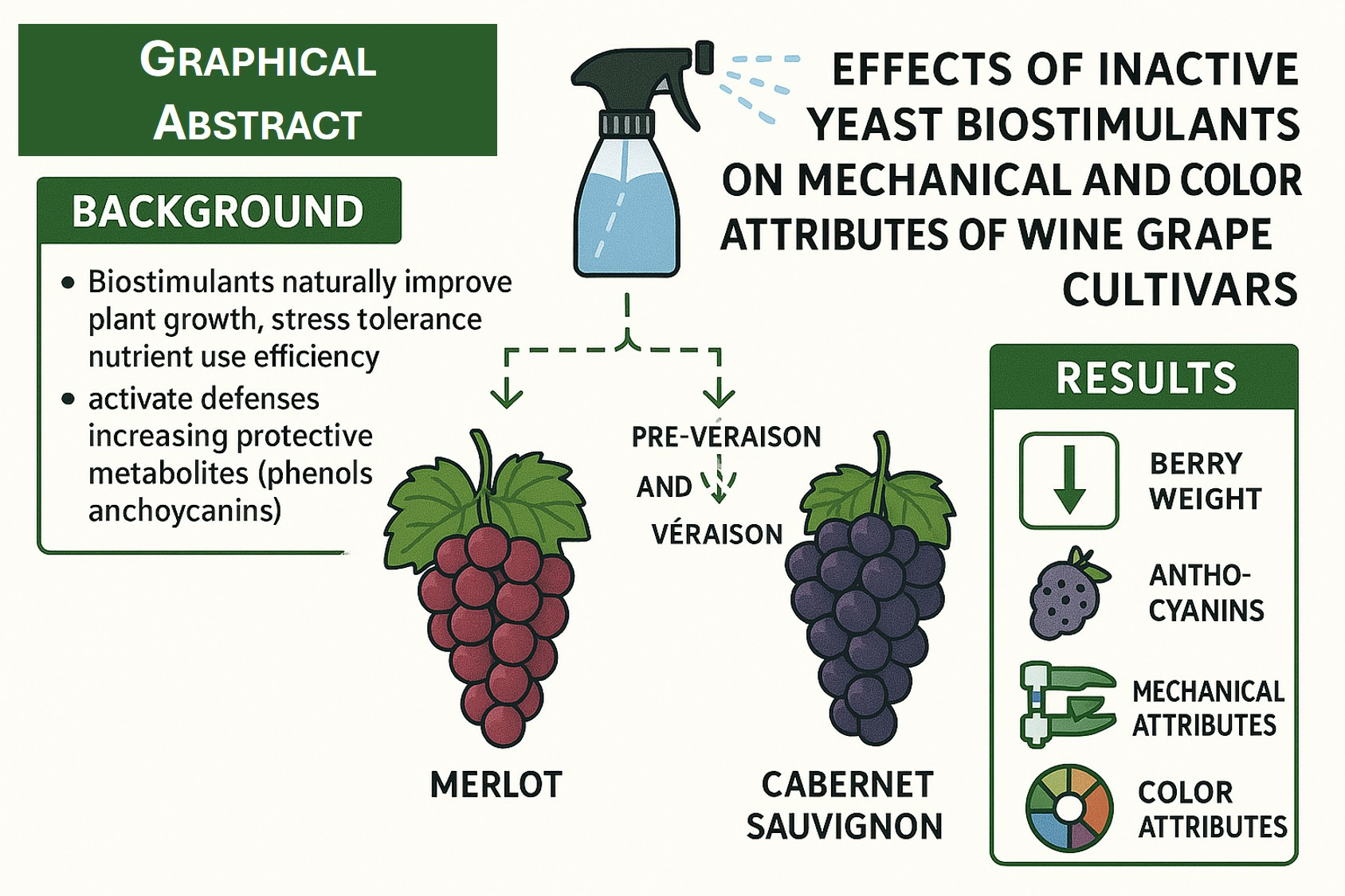 GRAPHICAL ABSTRACT

EFFECTS OF INACTIVE YEAST BIOSTIMULANTS ON MECHANICAL AND COLOR ATTRIBUTES OF WINE GRAPE CULTIVARS

BACKGROUND

• Biostimulants naturally improve plant growth, stress tolerance nutrient use efficiency
• activate defenses increasing protective metabolites (phenols anchoycanins)

PRE-VÉRAISON AND VÉRAISON

MERLOT

CABERNET SAUVIGNON

RESULTS

BERRY WEIGHT

ANTHO-CYANINS

MECHANICAL ATTRIBUTES

COLOR ATTRIBUTES